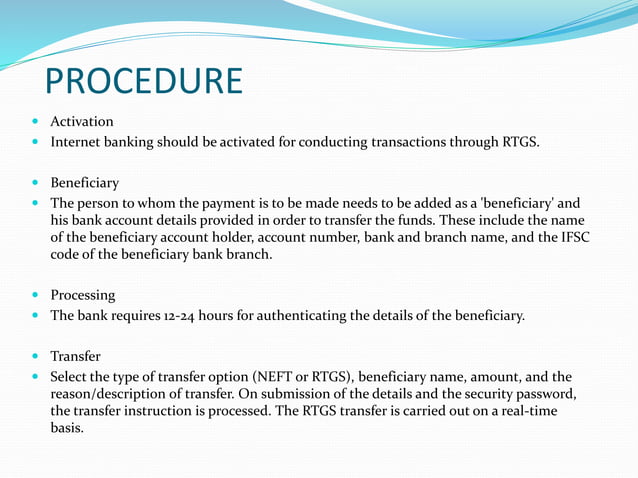 PROCEDURE

- Activation
- Internet banking should be activated for conducting transactions through RTGS.

- Beneficiary
- The person to whom the payment is to be made needs to be added as a 'beneficiary' and his bank account details provided in order to transfer the funds. These include the name of the beneficiary account holder, account number, bank and branch name, and the IFSC code of the beneficiary bank branch.

- Processing
- The bank requires 12-24 hours for authenticating the details of the beneficiary.

- Transfer
- Select the type of transfer option (NEFT or RTGS), beneficiary name, amount, and the reason/description of transfer. On submission of the details and the security password, the transfer instruction is processed. The RTGS transfer is carried out on a real-time basis.